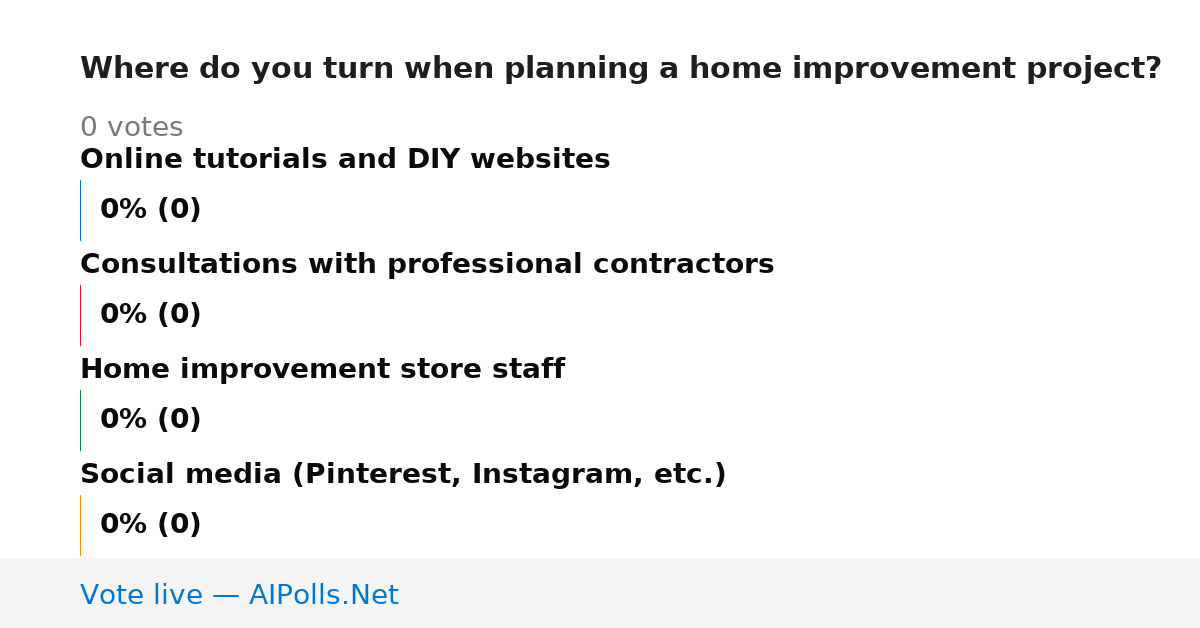 Where do you turn when planning a home improvement project?

0 votes

Online tutorials and DIY websites

0% (0)

Consultations with professional contractors

0% (0)

Home improvement store staff

0% (0)

Social media (Pinterest, Instagram, etc.)

0% (0)

Vote live — AIPolls.Net